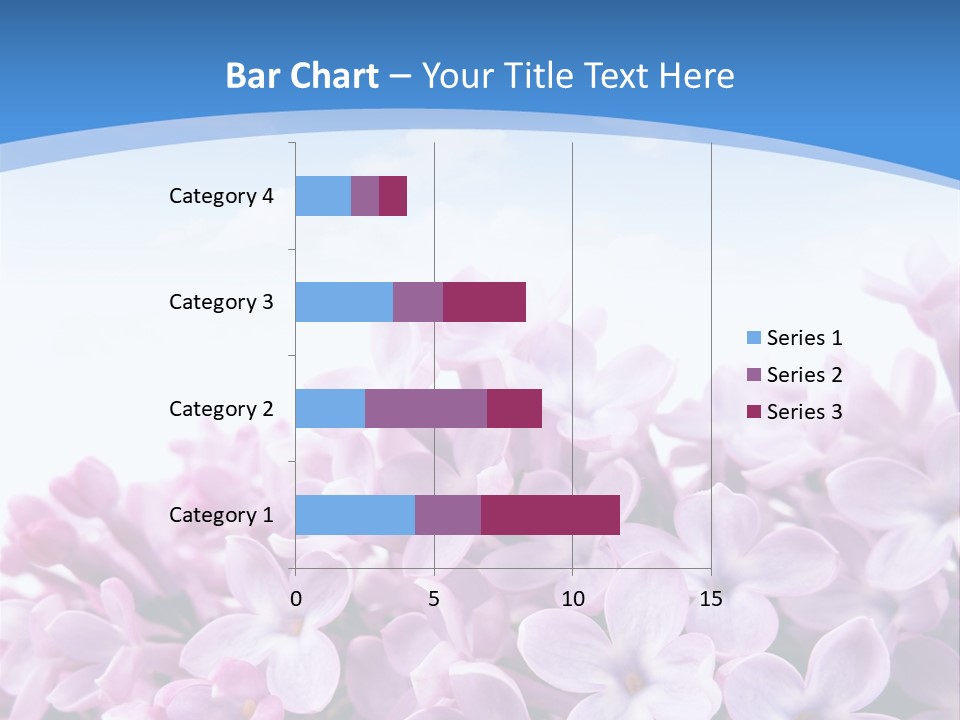 Bar Chart – Your Title Text Here

Category 4
Category 3
Category 2
Category 1

0
5
10
15

Series 1
Series 2
Series 3